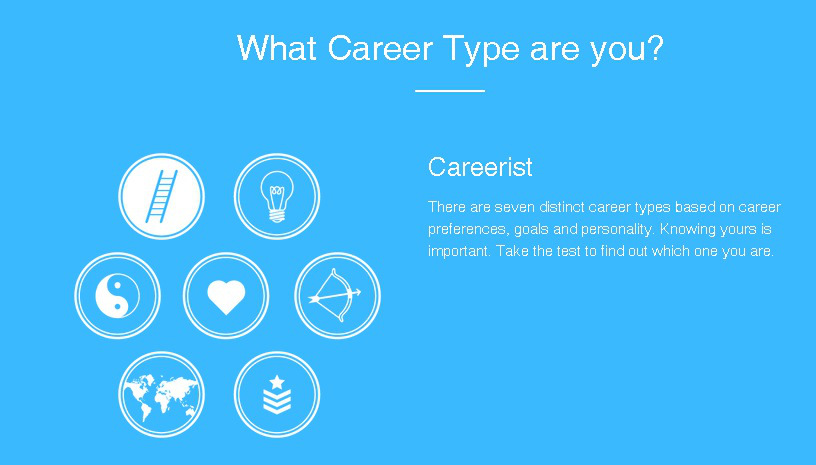 What Career Type are you?

Careerist

There are seven distinct career types based on career preferences, goals and personality. Knowing yours is important. Take the test to find out which one you are.